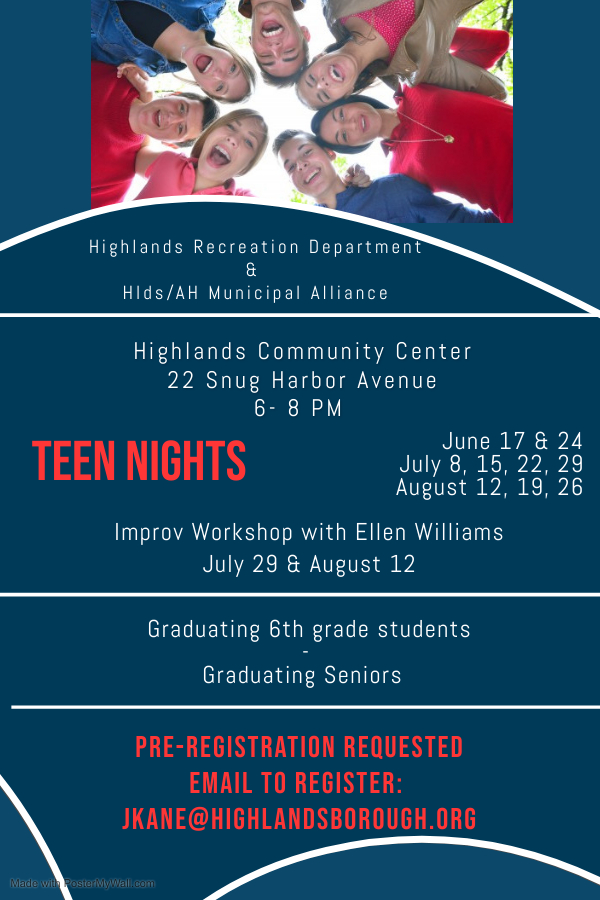 Highlands Recreation Department
&
Hlds/AH Municipal Alliance

Highlands Community Center
22 Snug Harbor Avenue
6- 8 PM

TEEN NIGHTS

June 17 & 24
July 8, 15, 22, 29
August 12, 19, 26

Improv Workshop with Ellen Williams
July 29 & August 12

Graduating 6th grade students
-
Graduating Seniors

PRE-REGISTRATION REQUESTED
EMAIL TO REGISTER:
JKANE@HIGHLANDSBOROUGH.ORG

Made with PosterMyWall.com